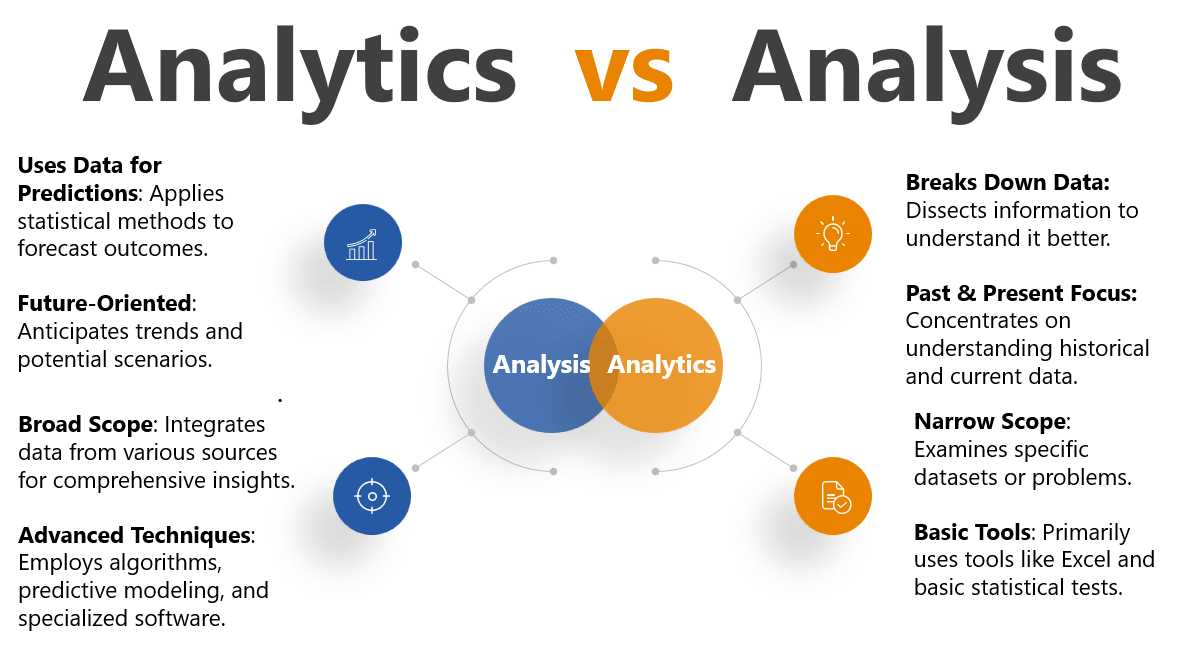 Analytics vs Analysis

Uses Data for Predictions: Applies statistical methods to forecast outcomes.

Future-Oriented: Anticipates trends and potential scenarios.

.

Broad Scope: Integrates data from various sources for comprehensive insights.

Advanced Techniques: Employs algorithms, predictive modeling, and specialized software.

Analysis

Analytics

Breaks Down Data: Dissects information to understand it better.

Past & Present Focus: Concentrates on understanding historical and current data.

Narrow Scope: Examines specific datasets or problems.

Basic Tools: Primarily uses tools like Excel and basic statistical tests.